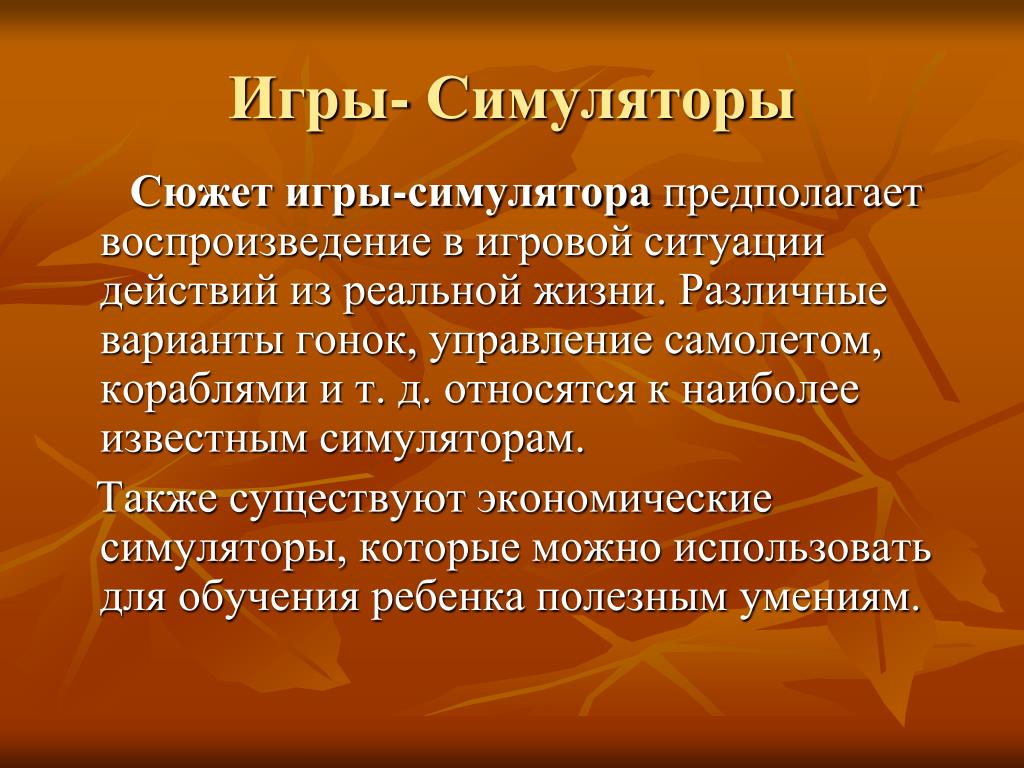 Игры- Симуляторы

Сюжет игры-симулятора предполагает воспроизведение в игровой ситуации действий из реальной жизни. Различные варианты гонок, управление самолетом, кораблями и т. д. относятся к наиболее известным симуляторам.

Также существуют экономические симуляторы, которые можно использовать для обучения ребенка полезным умениям.